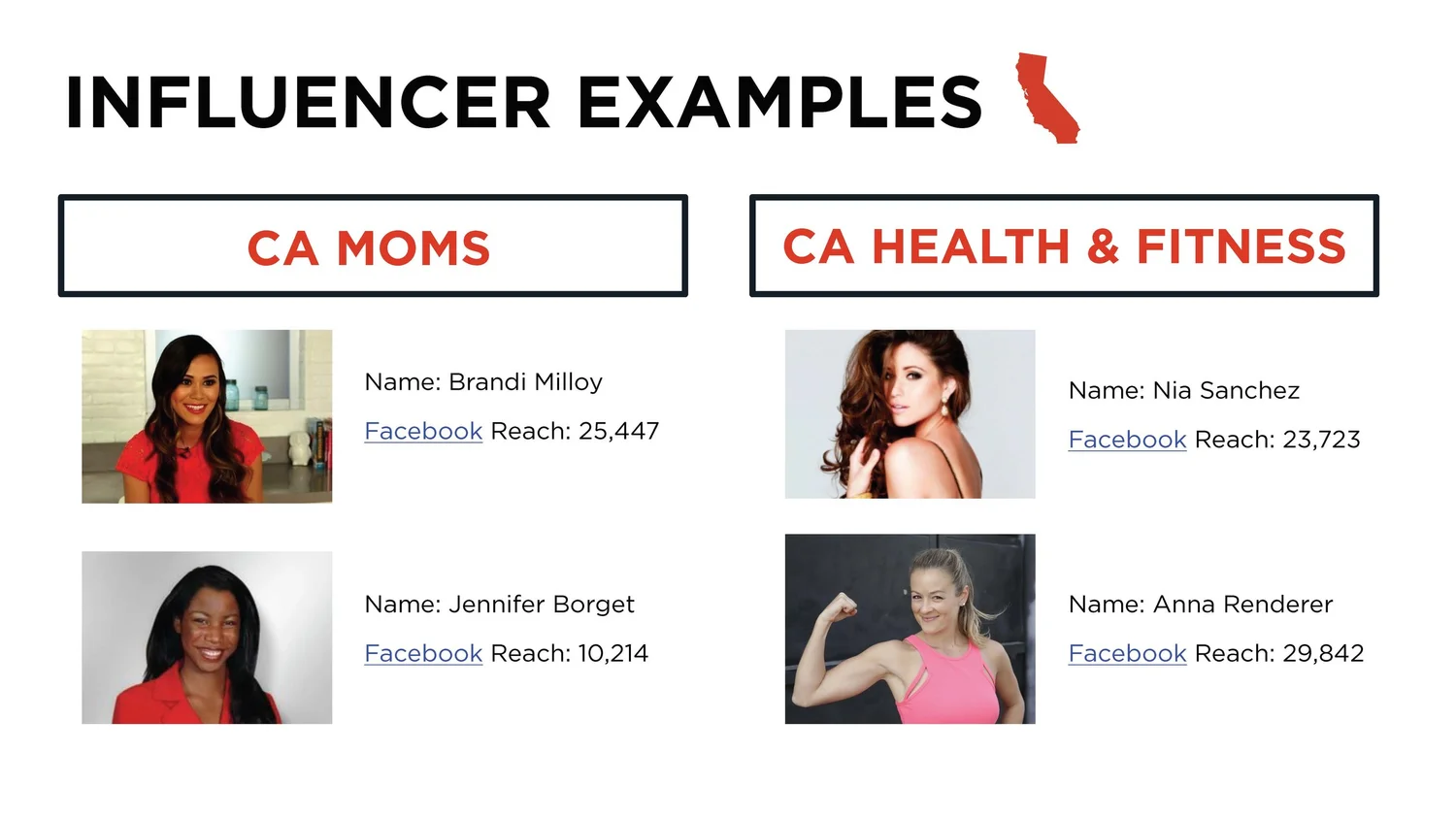 INFLUENCER EXAMPLES

CA MOMS

Name: Brandi Milloy

Facebook Reach: 25,447

Name: Jennifer Borget

Facebook Reach: 10,214

CA HEALTH & FITNESS

Name: Nia Sanchez

Facebook Reach: 23,723

Name: Anna Renderer

Facebook Reach: 29,842